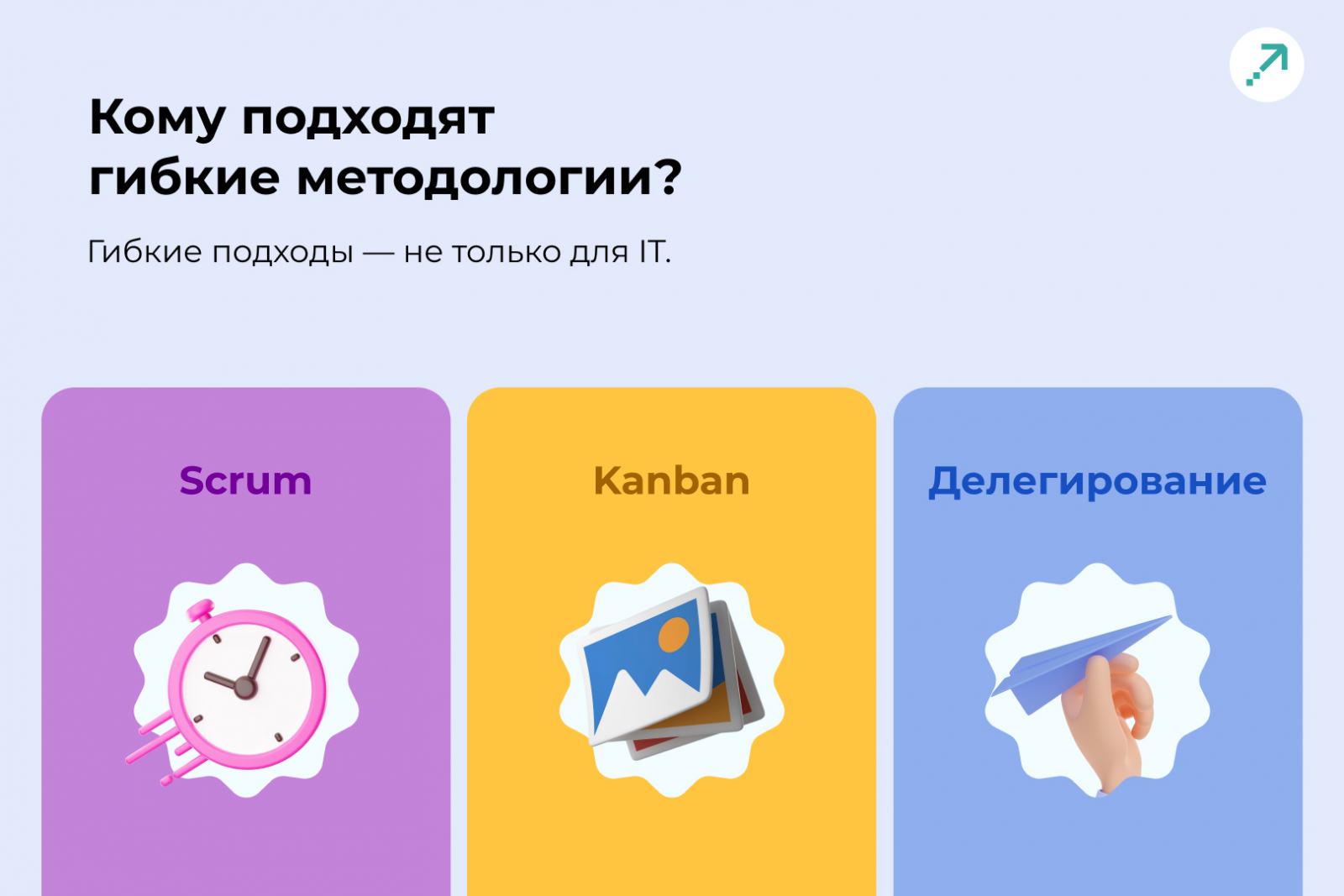 Кому подходят гибкие методологии?

Гибкие подходы — не только для IT.

Scrum

Kanban

Делегирование